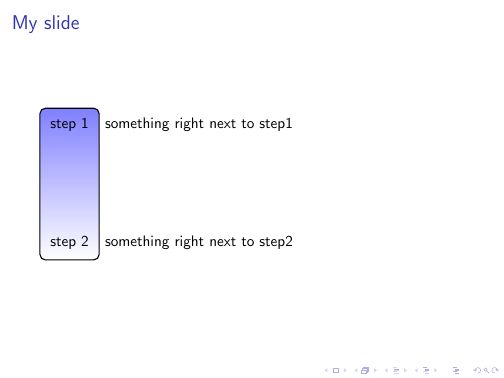 My slide

step 1 something right next to step1

step 2 something right next to step2